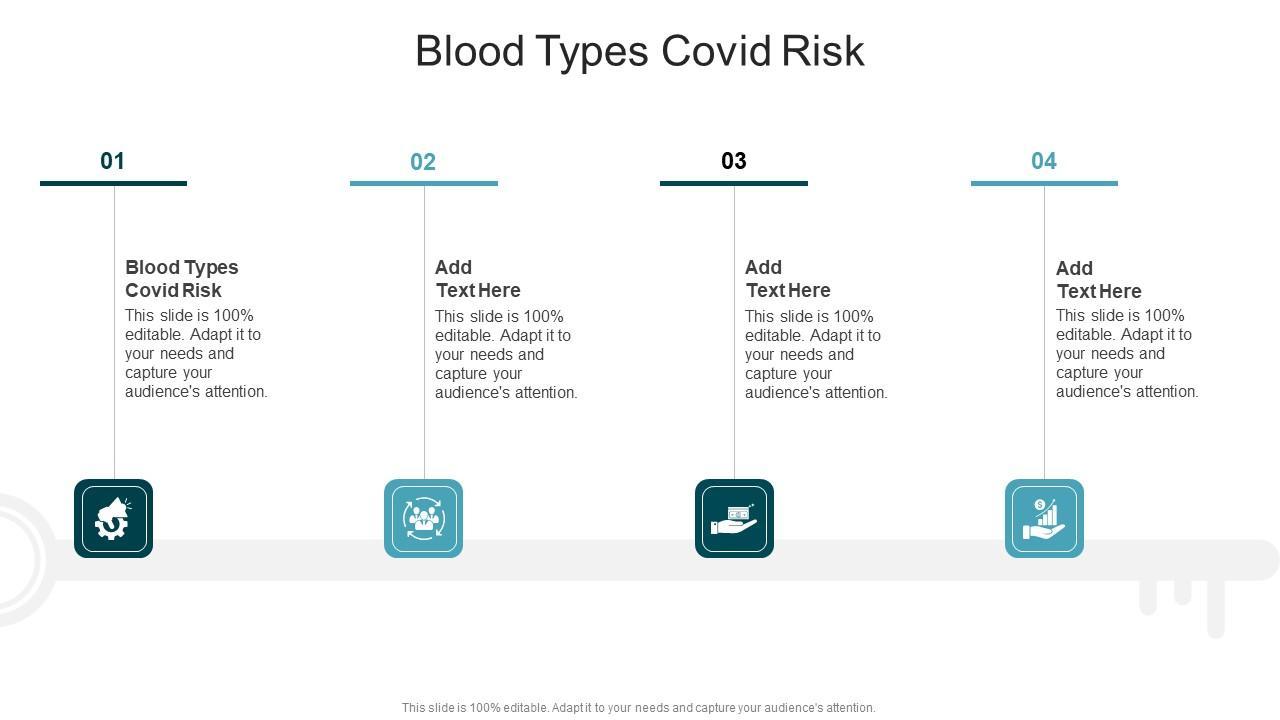 Blood Types Covid Risk

01

Blood Types Covid Risk

This slide is 100% editable. Adapt it to your needs and capture your audience's attention.

02

Add Text Here

This slide is 100% editable. Adapt it to your needs and capture your audience's attention.

03

Add Text Here

This slide is 100% editable. Adapt it to your needs and capture your audience's attention.

04

Add Text Here

This slide is 100% editable. Adapt it to your needs and capture your audience's attention.

This slide is 100% editable. Adapt it to your needs and capture your audience's attention.